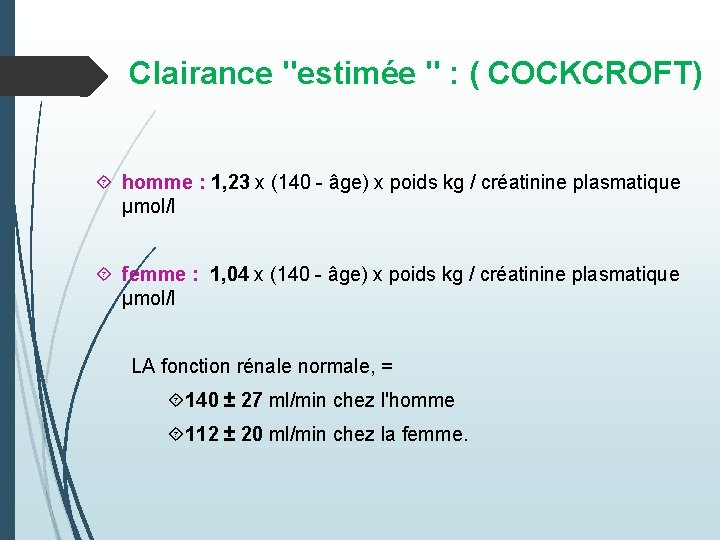 Clairance "estimée " : ( COCKCROFT)

homme : 1,23 x (140 - âge) x poids kg / créatinine plasmatique µmol/l

femme : 1,04 x (140 - âge) x poids kg / créatinine plasmatique µmol/l

LA fonction rénale normale, =

140 ± 27 ml/min chez l'homme

112 ± 20 ml/min chez la femme.